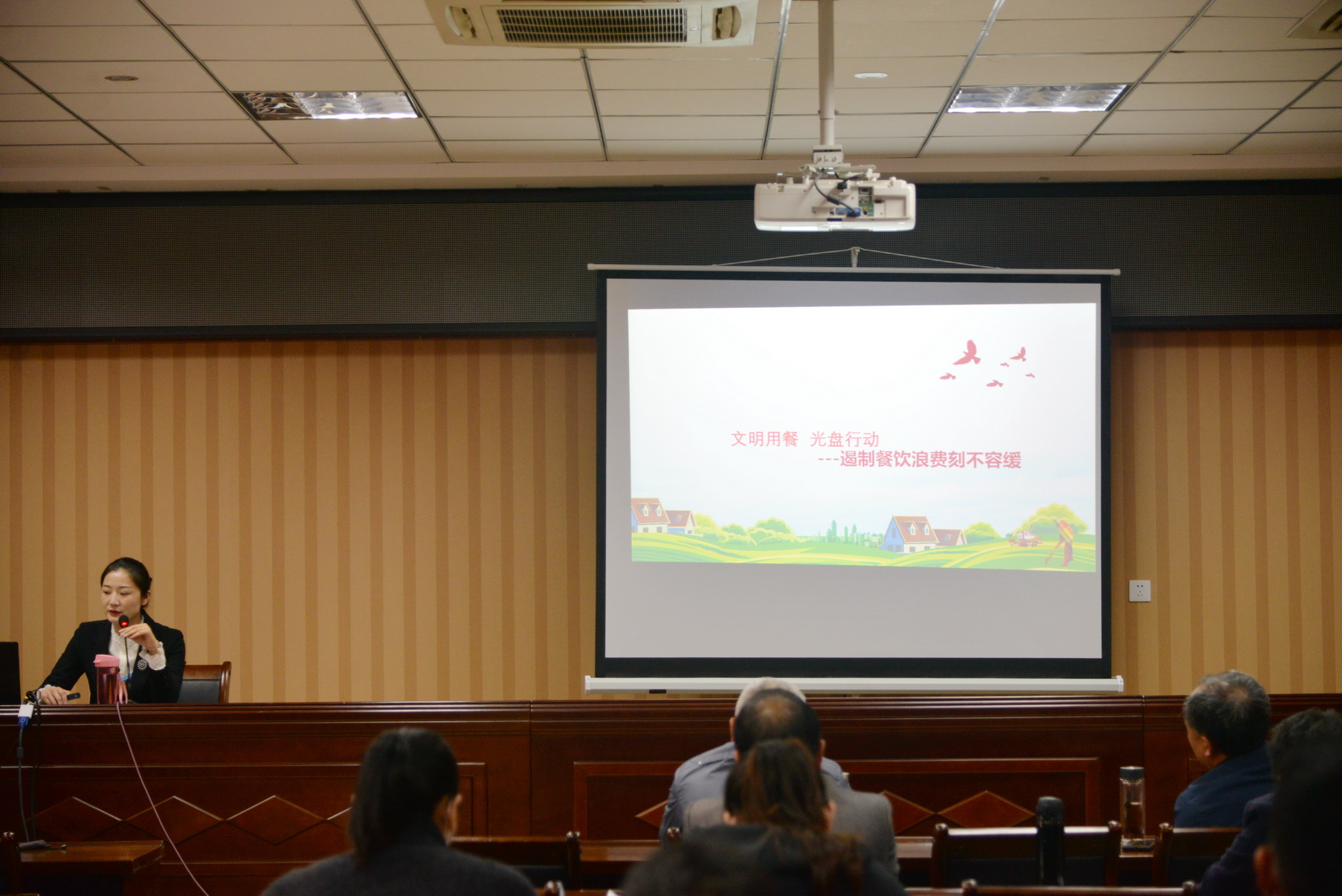 文明用餐　光盘行动
---遏制餐饮浪费刻不容缓